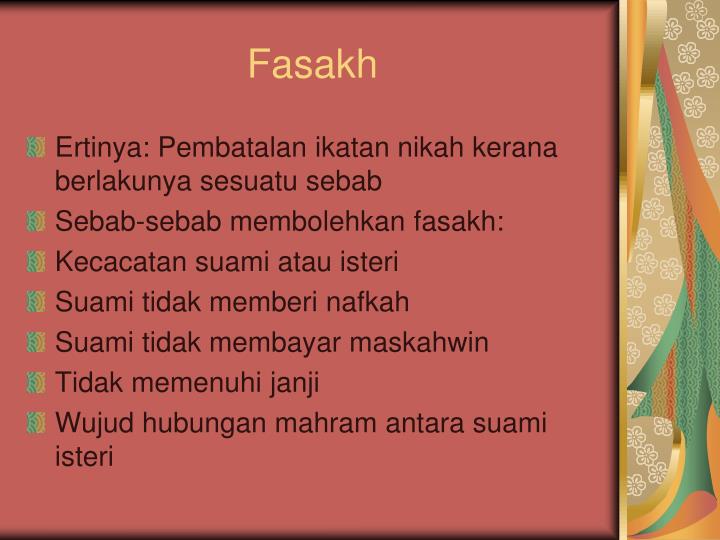 Fasakh

Ertinya: Pembatalan ikatan nikah kerana berlakunya sesuatu sebab
Sebab-sebab membolehkan fasakh:
Kecacatan suami atau isteri
Suami tidak memberi nafkah
Suami tidak membayar maskahwin
Tidak memenuhi janji
Wujud hubungan mahram antara suami isteri